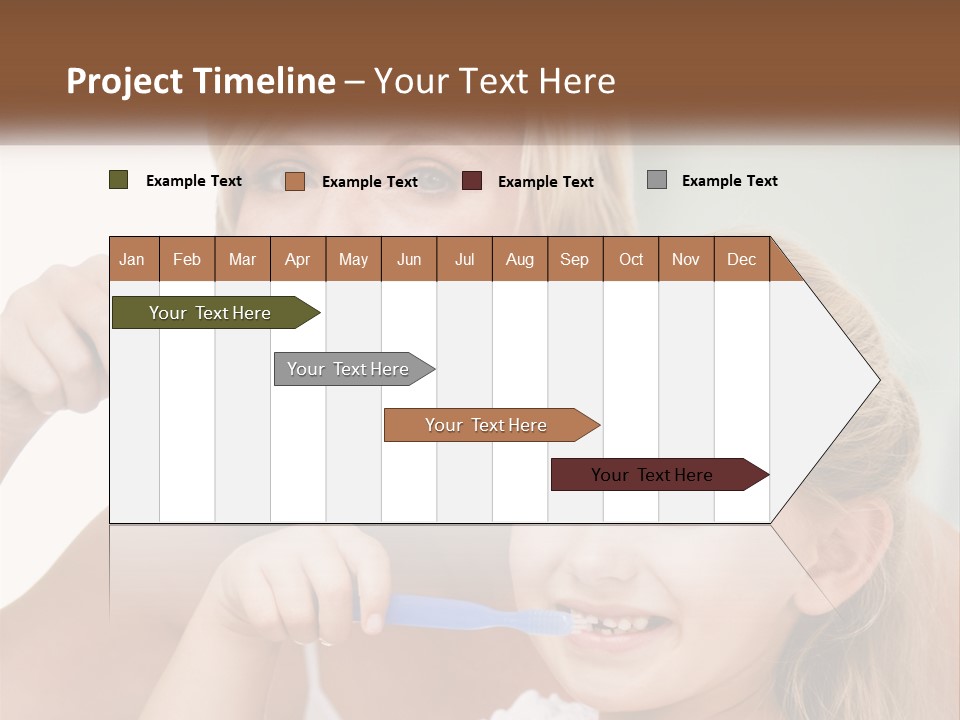 Project Timeline – Your Text Here

Example Text Example Text Example Text Example Text

| Jan | Feb | Mar | Apr | May | Jun | Jul | Aug | Sep | Oct | Nov | Dec |
|---|---|---|---|---|---|---|---|---|---|---|---|

Your Text Here

Your Text Here

Your Text Here

Your Text Here